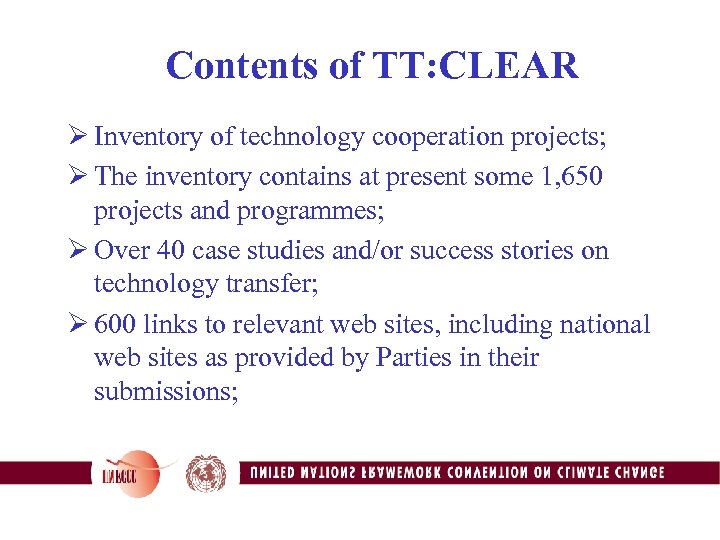 Contents of TT:CLEAR

➢ Inventory of technology cooperation projects;

➢ The inventory contains at present some 1,650 projects and programmes;

➢ Over 40 case studies and/or success stories on technology transfer;

➢ 600 links to relevant web sites, including national web sites as provided by Parties in their submissions;

UNFCCC

UNITED NATIONS FRAMEWORK CONVENTION ON CLIMATE CHANGE